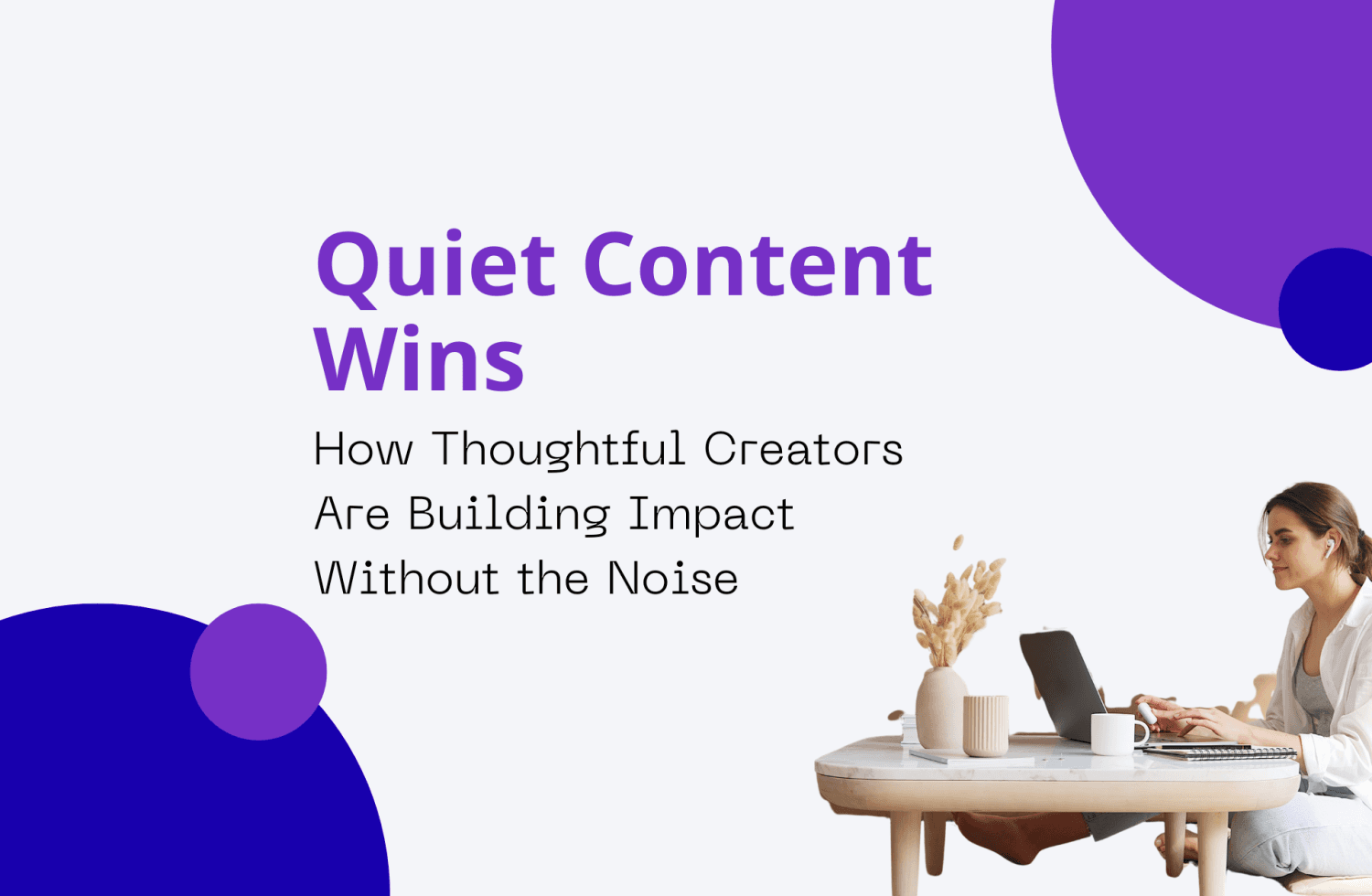 Quiet Content Wins

How Thoughtful Creators Are Building Impact Without the Noise